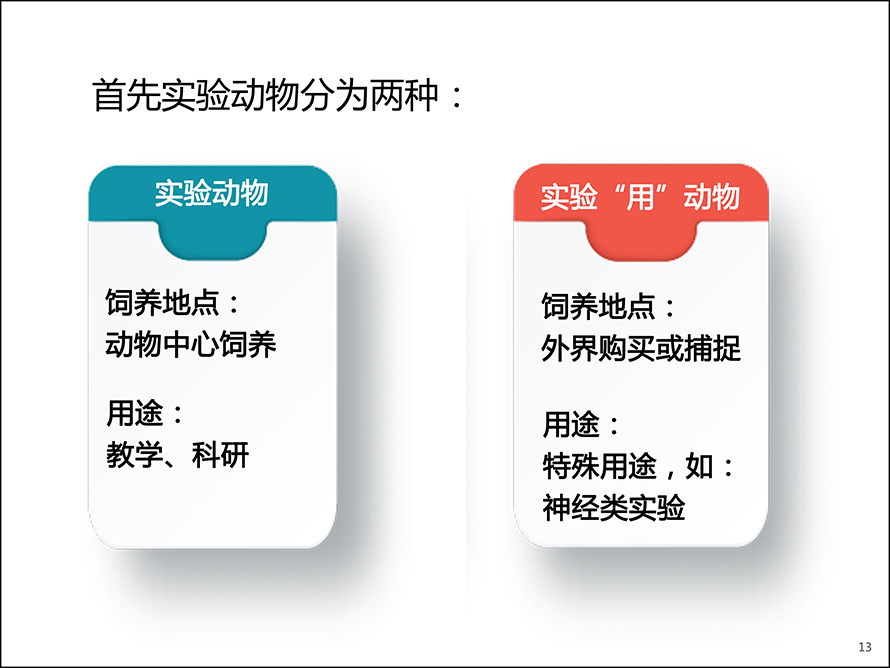 首先实验动物分为两种：

实验动物

饲养地点：
动物中心饲养

用途：
教学、科研

实验“用”动物

饲养地点：
外界购买或捕捉

用途：
特殊用途，如：
神经类实验

13